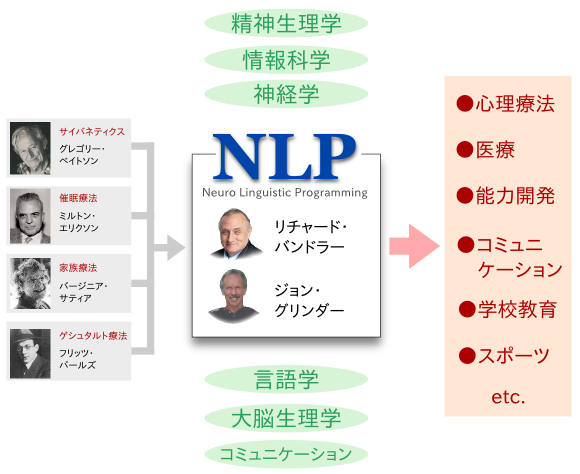 精神生理学

情報科学

神経学

サイバネティクス
グレゴリー・ベイトソン

催眠療法
ミルトン・エリクソン

家族療法
バージニア・サティア

ゲシュタルト療法
フリッツ・パールズ

NLP
Neuro Linguistic Programming

リチャード・バンドラー

ジョン・グリンダー

言語学

大脳生理学

コミュニケーション

●心理療法

●医療

●能力開発

●コミュニケーション

●学校教育

●スポーツ

etc.